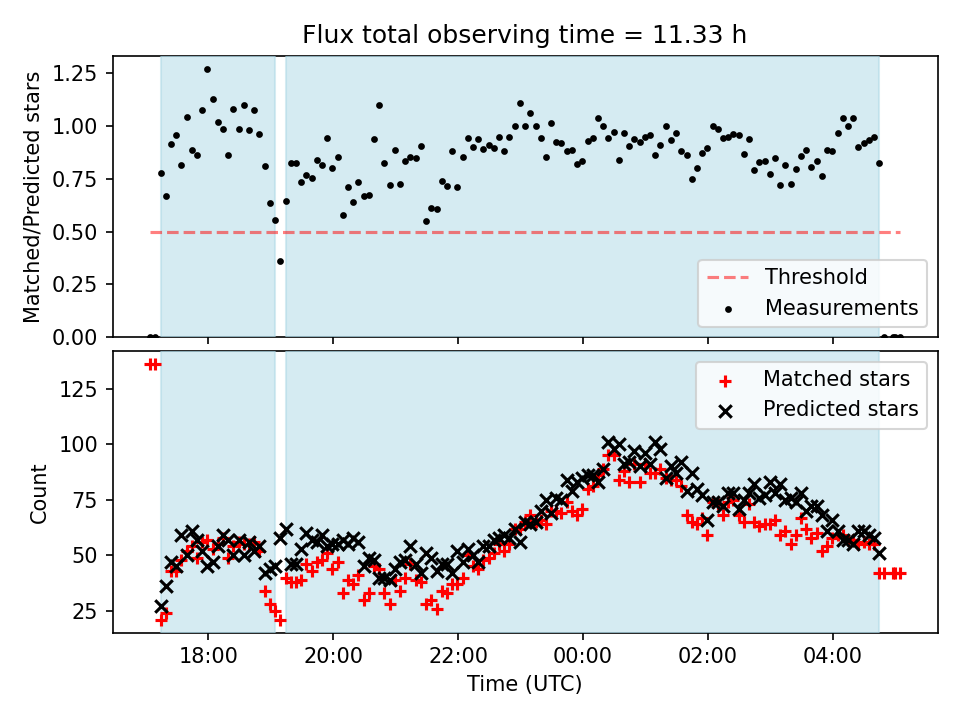 Flux total observing time = 11.33 h

Matched/Predicted stars

1.25
1.00
0.75
0.50
0.25
0.00

Threshold
Measurements

Count

125
100
75
50
25

Matched stars
Predicted stars

18:00
20:00
22:00
00:00
02:00
04:00

Time (UTC)